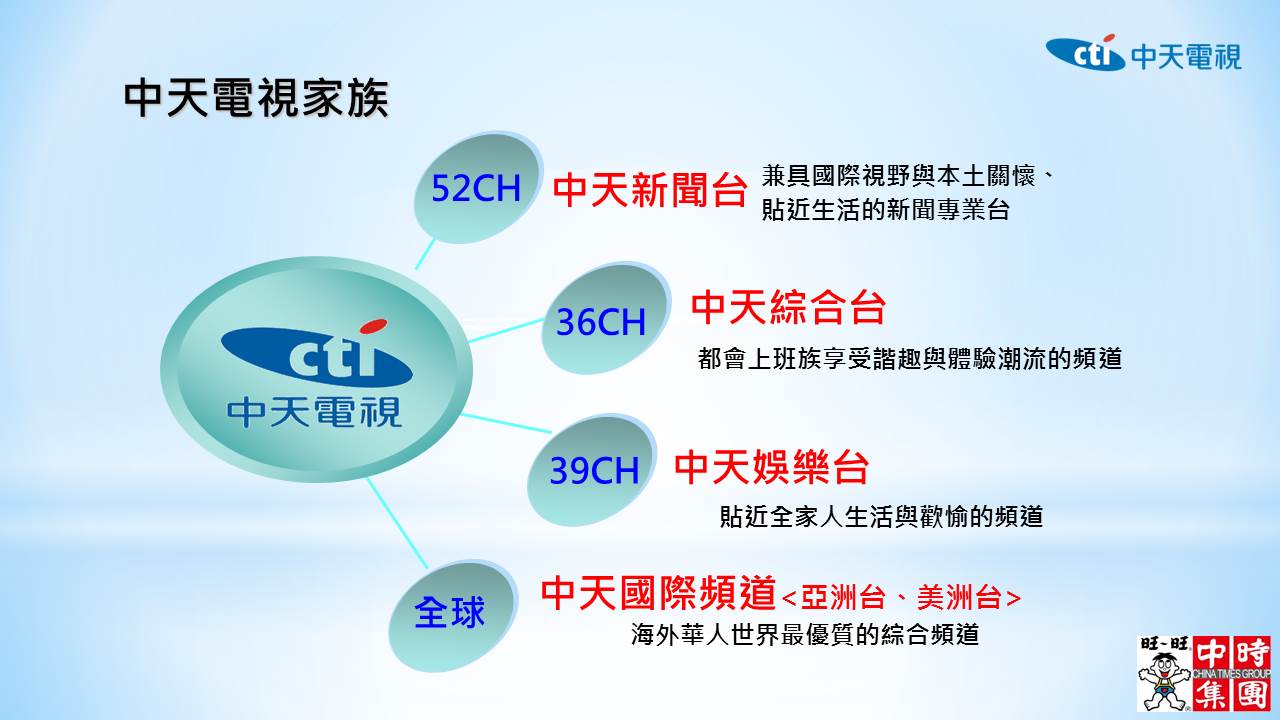 cti 中天電視

中天電視家族

cti
中天電視

52CH 中天新聞台 兼具國際視野與本土關懷、貼近生活的新聞專業台

36CH 中天綜合台
都會上班族享受諧趣與體驗潮流的頻道

39CH 中天娛樂台
貼近全家人生活與歡愉的頻道

全球 中天國際頻道<亞洲台、美洲台>
海外華人世界最優質的綜合頻道

旺~旺 中時集團 CHINA TIMES GROUP